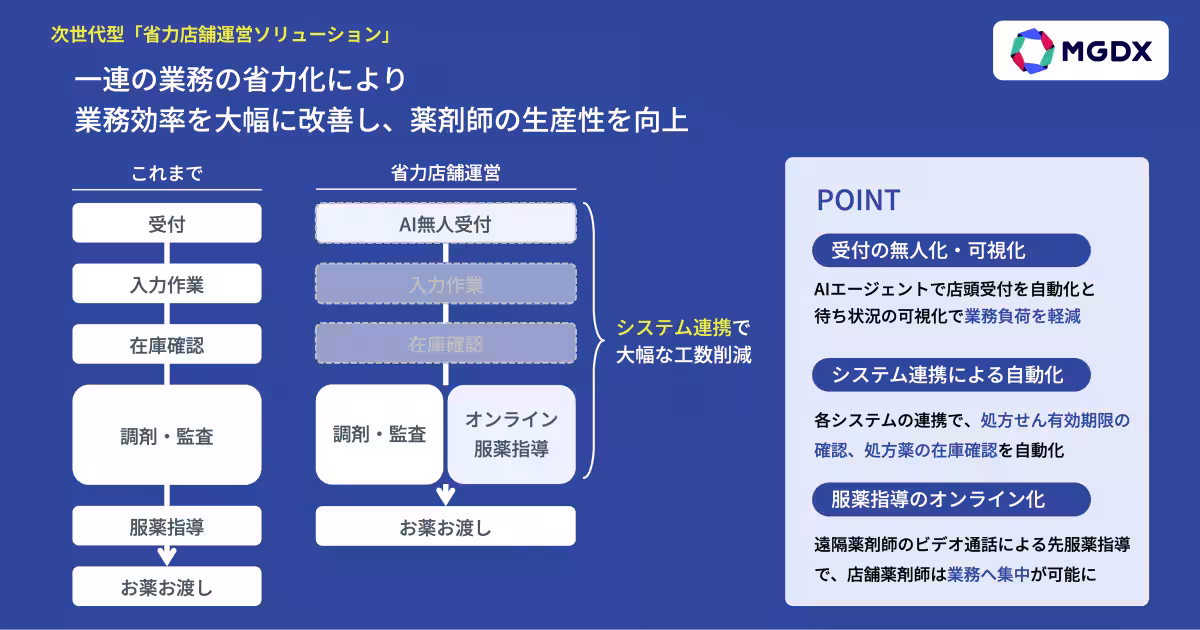 次世代型「省力店舗運営ソリューション」

MGDX

一連の業務の省力化により
業務効率を大幅に改善し、薬剤師の生産性を向上

これまで

受付

入力作業

在庫確認

調剤・監査

服薬指導

お薬お渡し

省力店舗運営

AI無人受付

入力作業

在庫確認

調剤・監査

オンライン服薬指導

お薬お渡し

システム連携で大幅な工数削減

POINT

受付の無人化・可視化

AIエージェントで店頭受付を自動化と待ち状況の可視化で業務負荷を軽減

システム連携による自動化

各システムの連携で、処方せん有効期限の確認、処方薬の在庫確認を自動化

服薬指導のオンライン化

遠隔薬剤師のビデオ通話による先服薬指導で、店舗薬剤師は業務へ集中が可能に